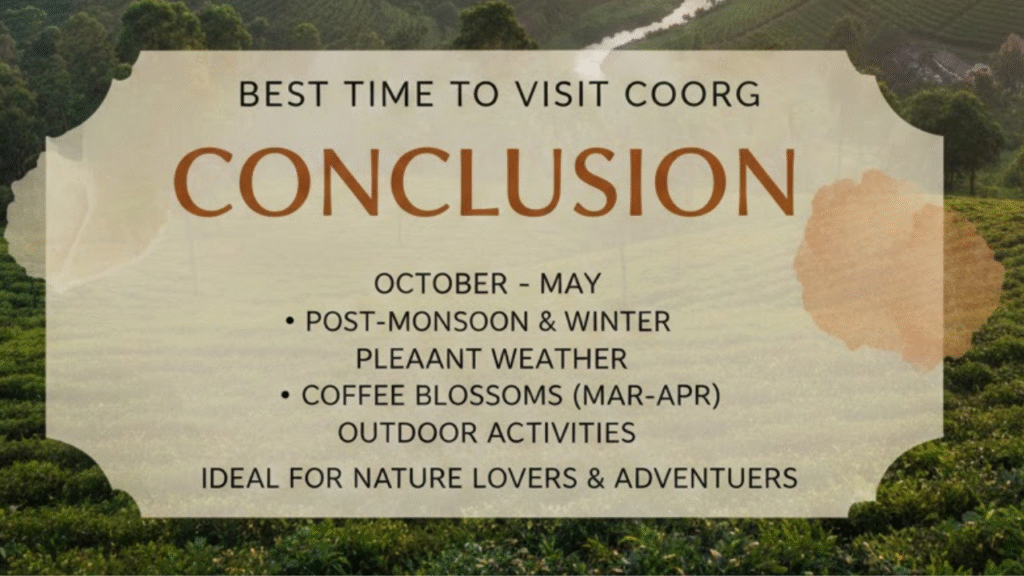 BEST TIME TO VISIT COORG

CONCLUSION

OCTOBER - MAY
• POST-MONSOON & WINTER
PLEAANT WEATHER
• COFFEE BLOSSOMS (MAR-APR)
OUTDOOR ACTIVITIES
IDEAL FOR NATURE LOVERS & ADVENTUERS